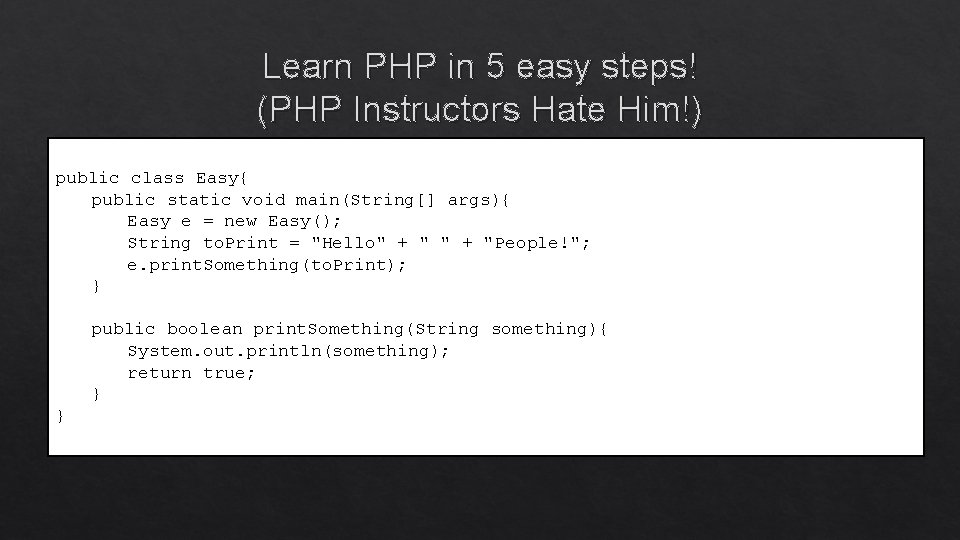 Learn PHP in 5 easy steps!
(PHP Instructors Hate Him!)

public class Easy{
    public static void main(String[] args){
        Easy e = new Easy();
        String toPrint = "Hello" + " " + "People!";
        e.printSomething(toPrint);
    }

    public boolean printSomething(String something){
        System.out.println(something);
        return true;
    }
}